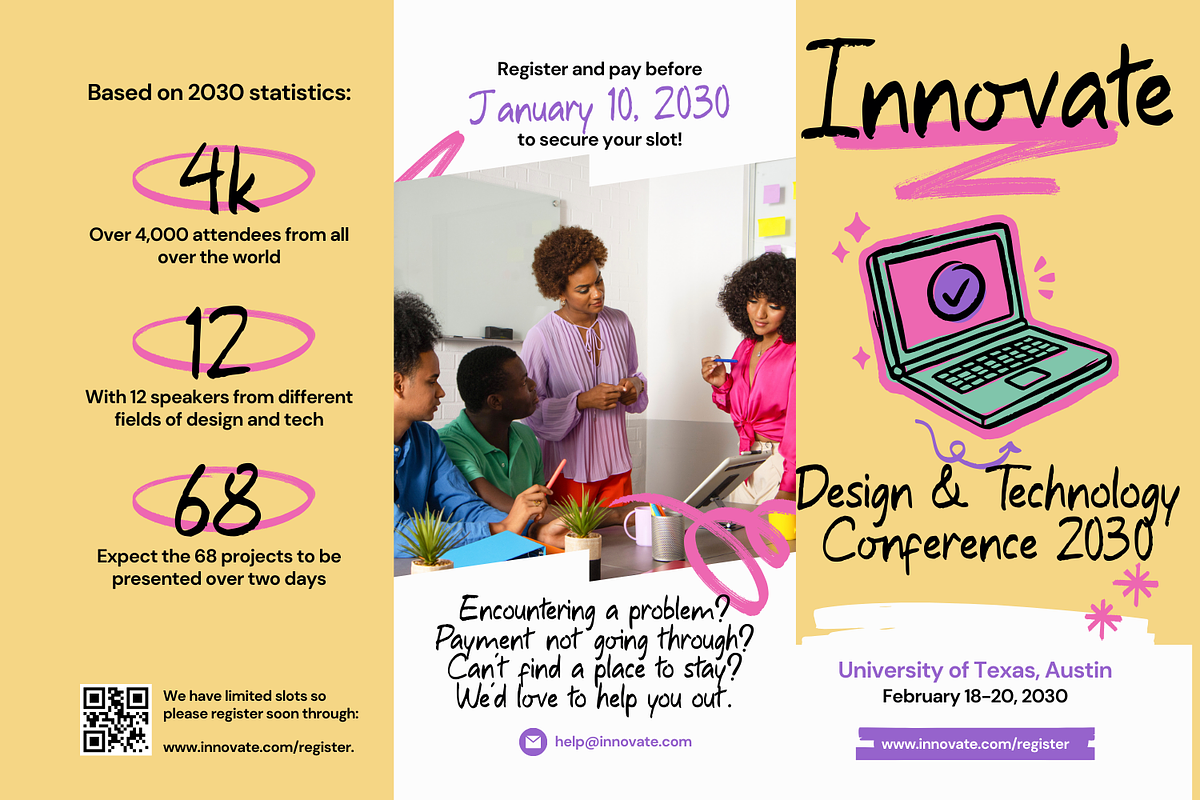 Based on 2030 statistics:

4k

Over 4,000 attendees from all over the world

12

With 12 speakers from different fields of design and tech

68

Expect the 68 projects to be presented over two days

We have limited slots so please register soon through:

www.innovate.com/register.

Register and pay before

January 10, 2030

to secure your slot!

Encountering a problem? Payment not going through? Can't find a place to stay? We'd love to help you out.

help@innovate.com

Innovate

Design & Technology Conference 2030

University of Texas, Austin

February 18-20, 2030

www.innovate.com/register